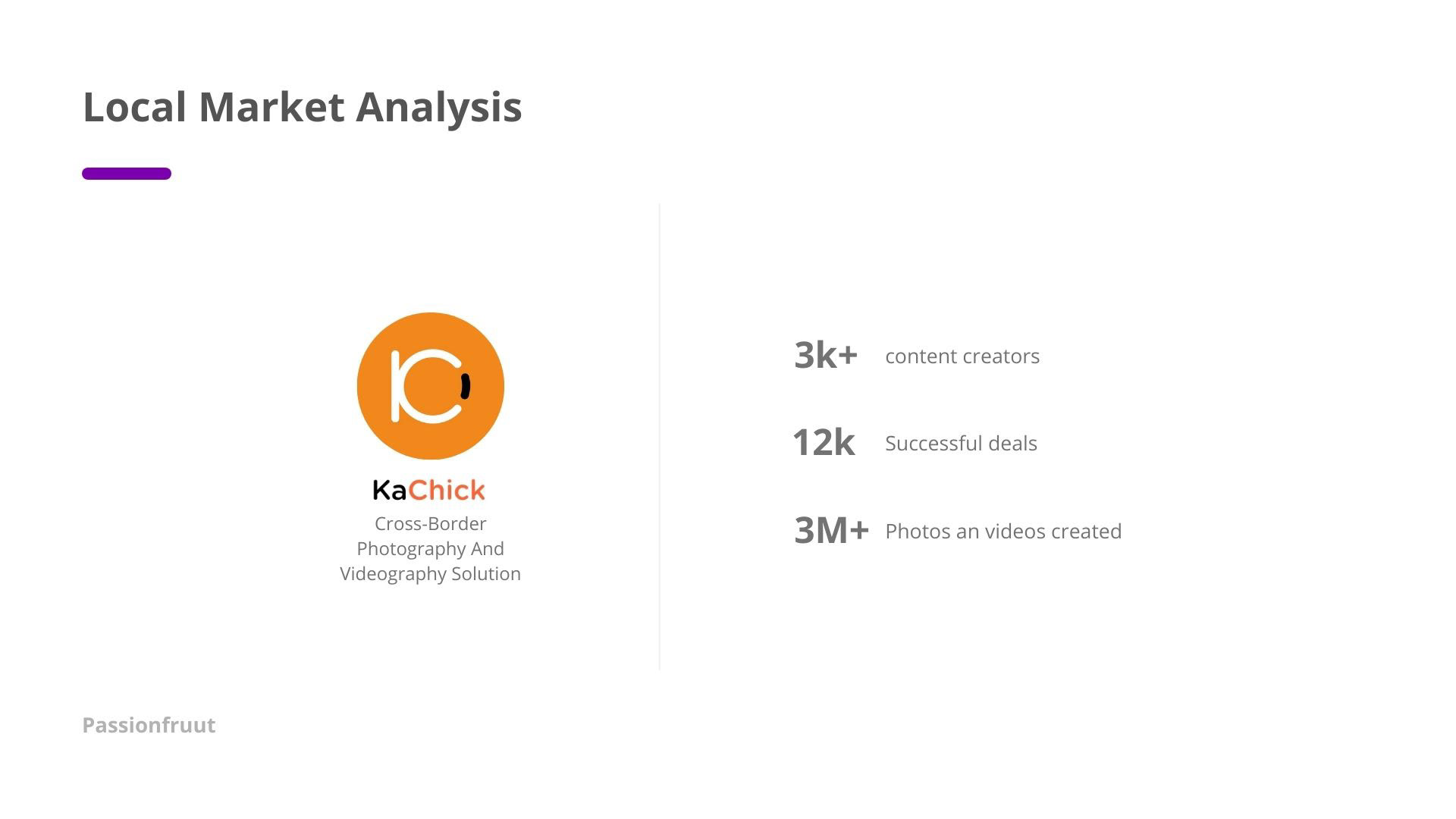 Local Market Analysis

KaChick
Cross-Border Photography And Videography Solution

3k+ content creators

12k Successful deals

3M+ Photos an videos created

Passionfruut